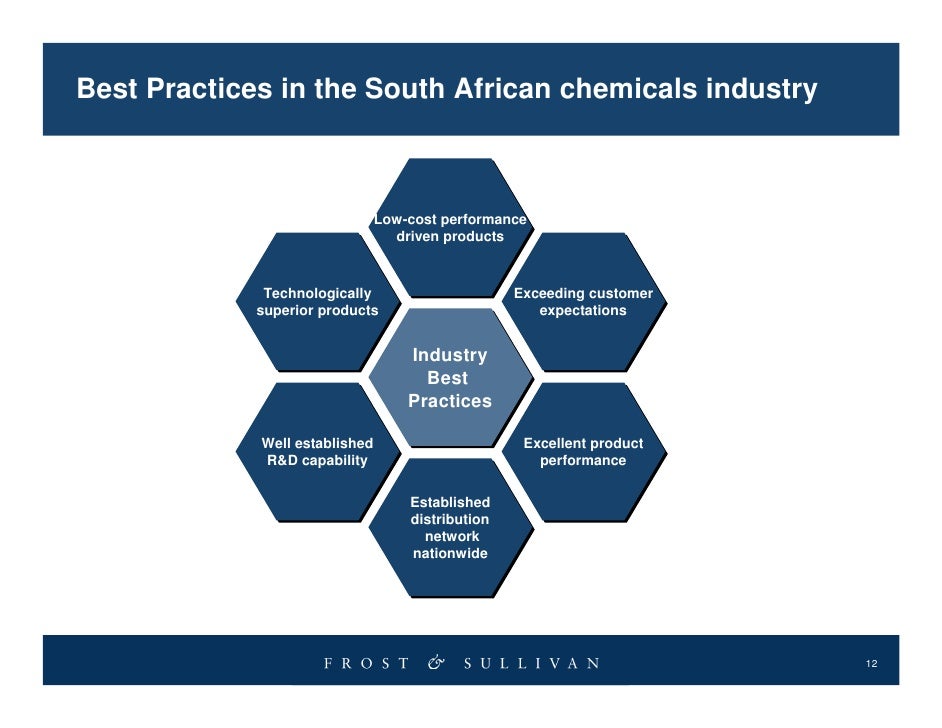 Best Practices in the South African chemicals industry

Low-cost performance driven products

Technologically superior products

Exceeding customer expectations

Industry Best Practices

Well established R&D capability

Excellent product performance

Established distribution network nationwide

FROST & SULLIVAN

12